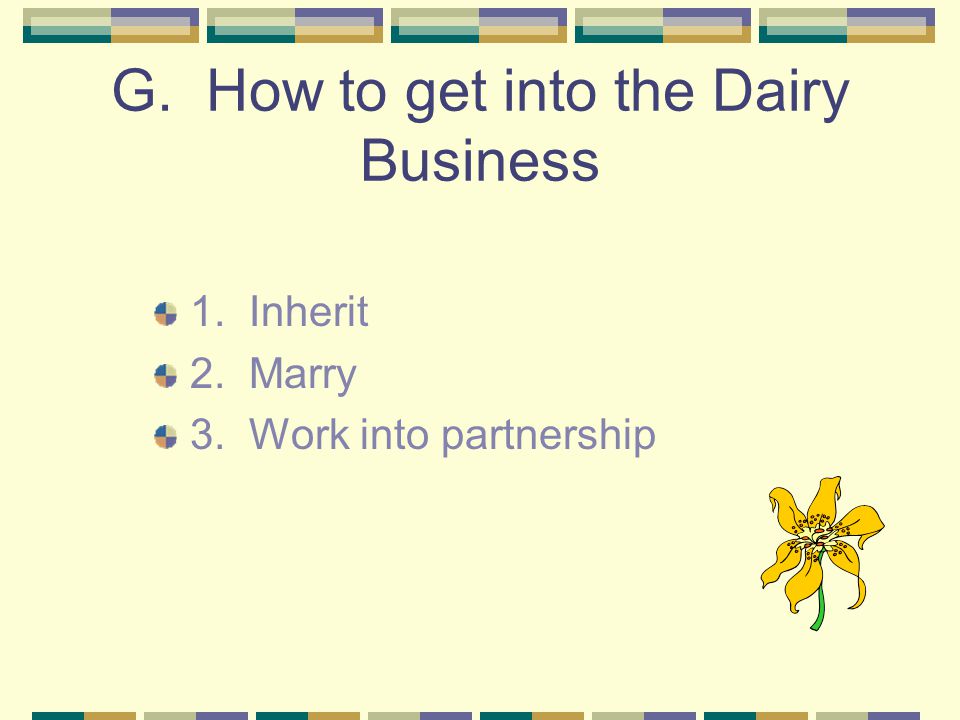 G. How to get into the Dairy Business

1. Inherit
2. Marry
3. Work into partnership